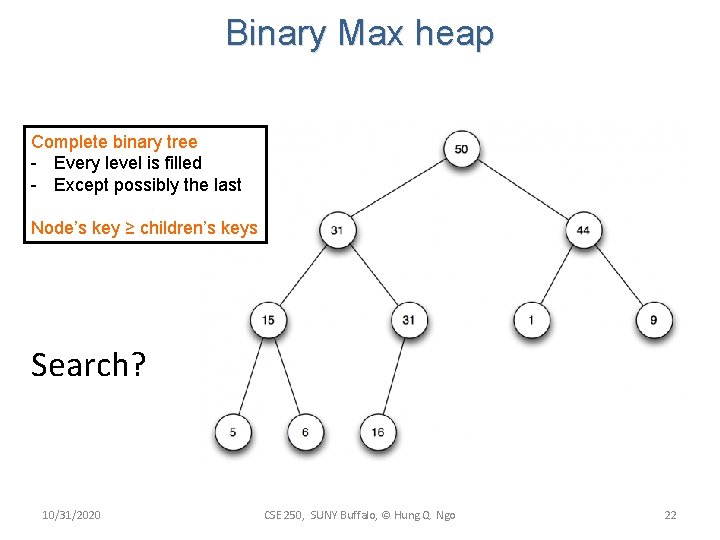 Binary Max heap

Complete binary tree
- Every level is filled
- Except possibly the last

Node's key ≥ children's keys

50

31

44

15

31

1

9

5

6

16

Search?

10/31/2020

CSE 250, SUNY Buffalo, © Hung Q. Ngo

22